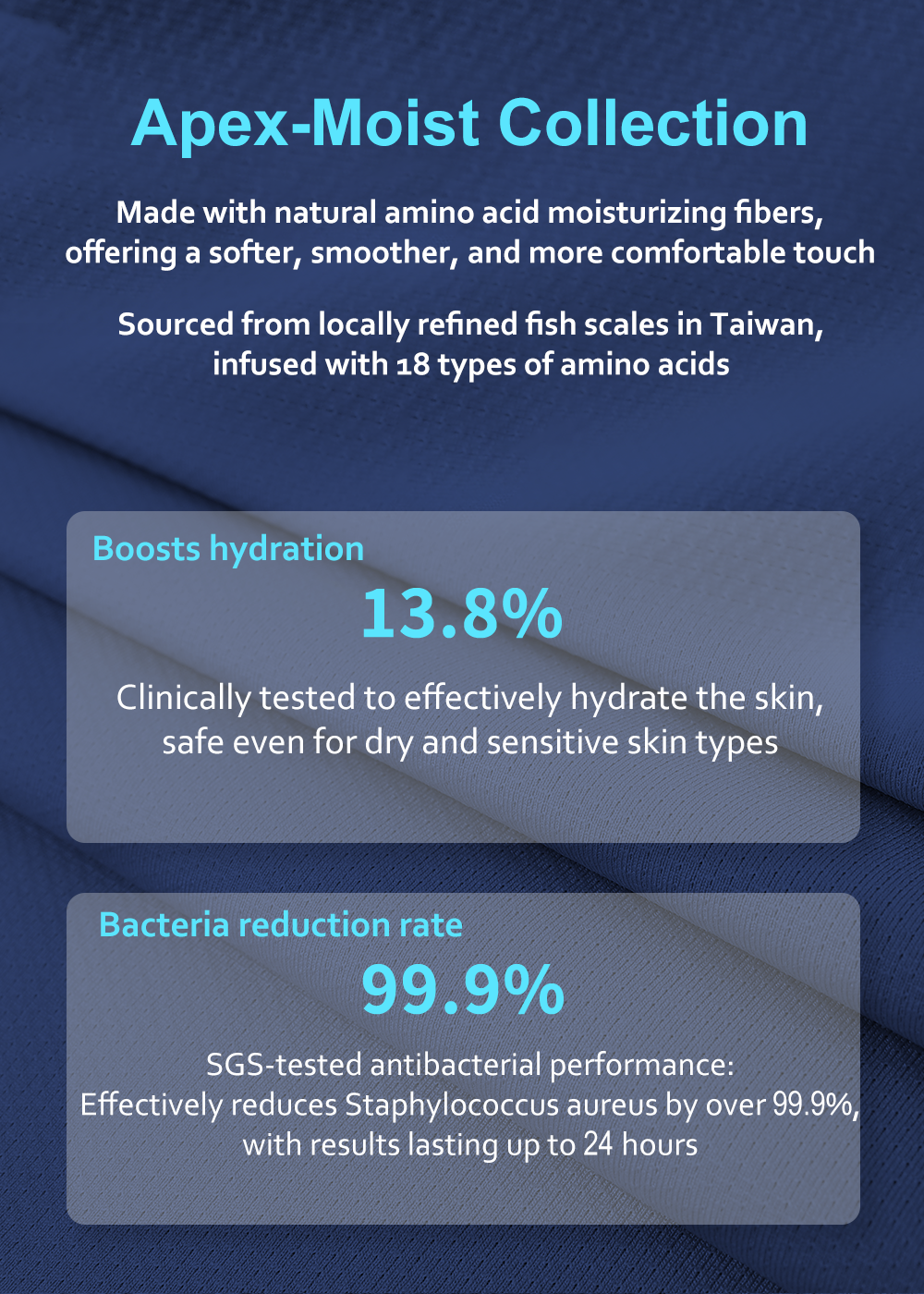 Apex-Moist Collection

Made with natural amino acid moisturizing fibers, offering a softer, smoother, and more comfortable touch

Sourced from locally refined fish scales in Taiwan, infused with 18 types of amino acids

Boosts hydration

13.8%

Clinically tested to effectively hydrate the skin, safe even for dry and sensitive skin types

Bacteria reduction rate

99.9%

SGS-tested antibacterial performance:
Effectively reduces Staphylococcus aureus by over 99.9%, with results lasting up to 24 hours